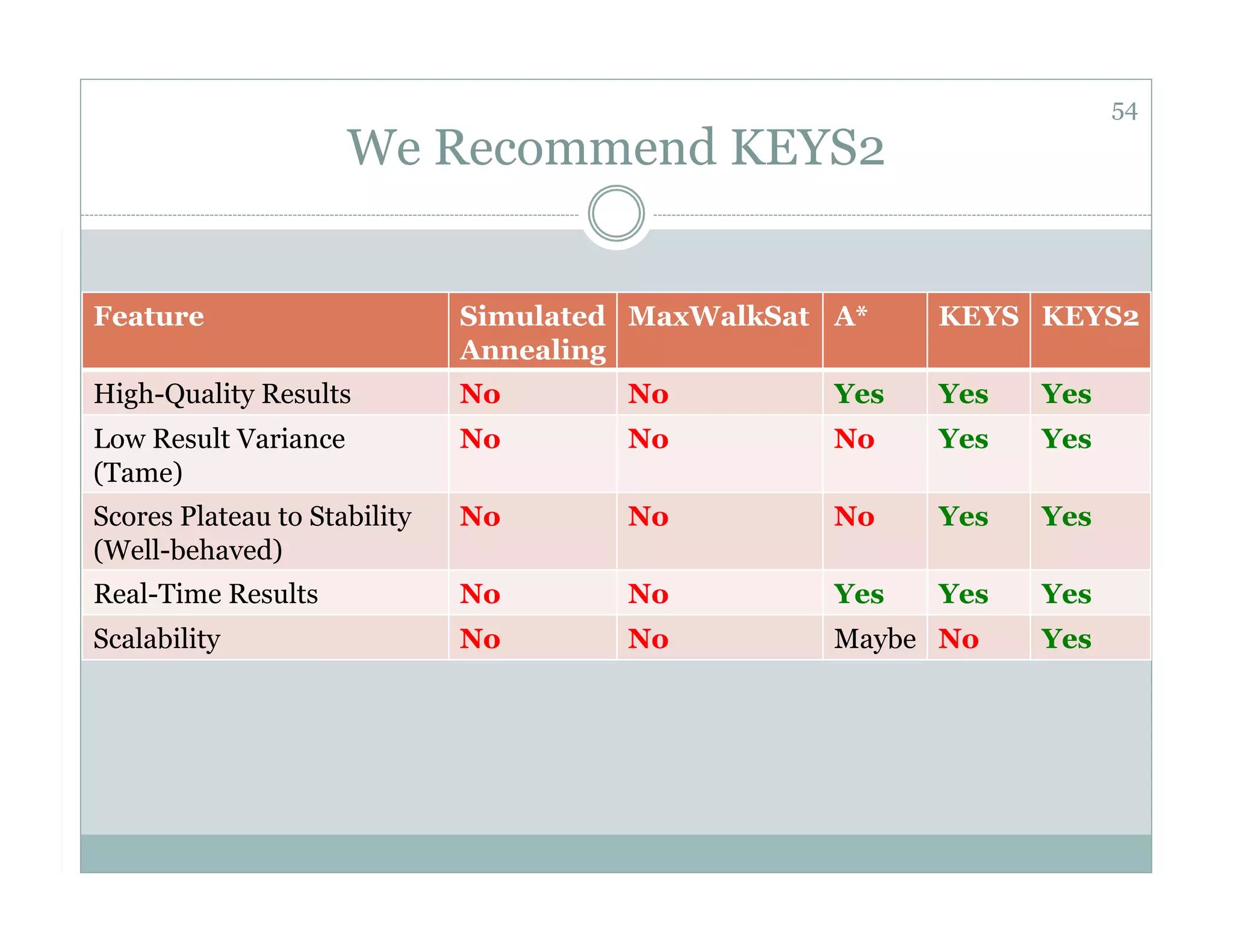 54

We Recommend KEYS2

| Feature | Simulated Annealing | MaxWalkSat | A* | KEYS | KEYS2 |
|---|---|---|---|---|---|
| High-Quality Results | No | No | Yes | Yes | Yes |
| Low Result Variance (Tame) | No | No | No | Yes | Yes |
| Scores Plateau to Stability (Well-behaved) | No | No | No | Yes | Yes |
| Real-Time Results | No | No | Yes | Yes | Yes |
| Scalability | No | No | Maybe | No | Yes |